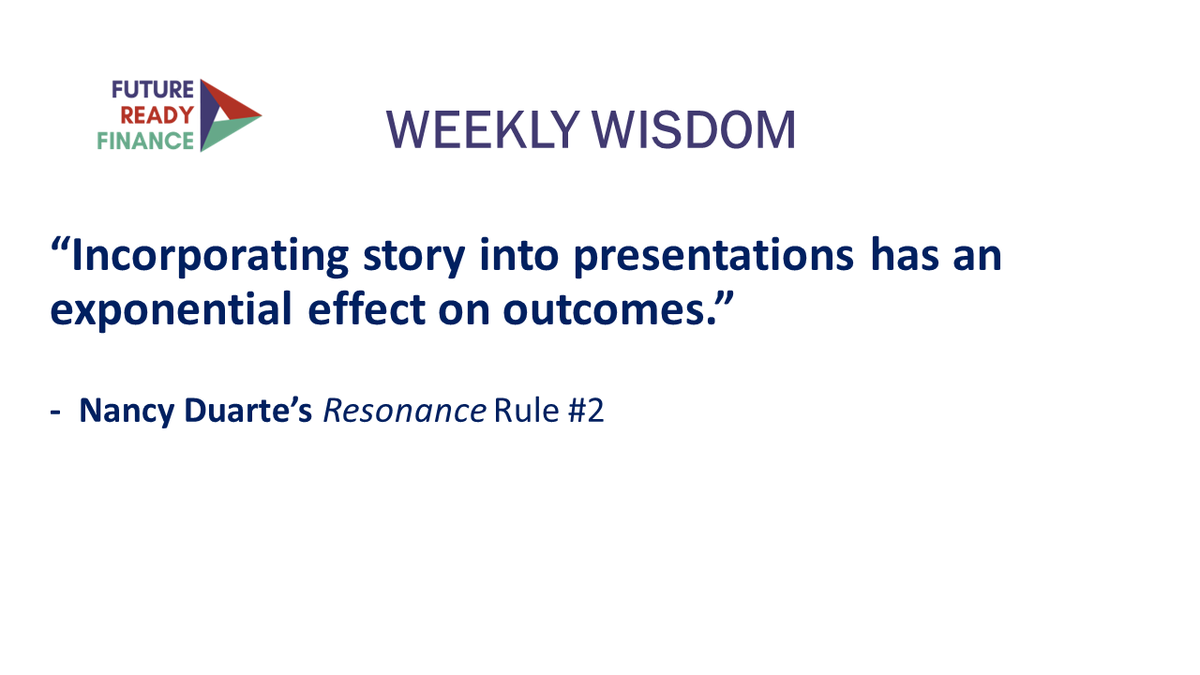 FUTURE
READY
FINANCE

WEEKLY WISDOM

“Incorporating story into presentations has an exponential effect on outcomes.”

- Nancy Duarte’s Resonance Rule #2